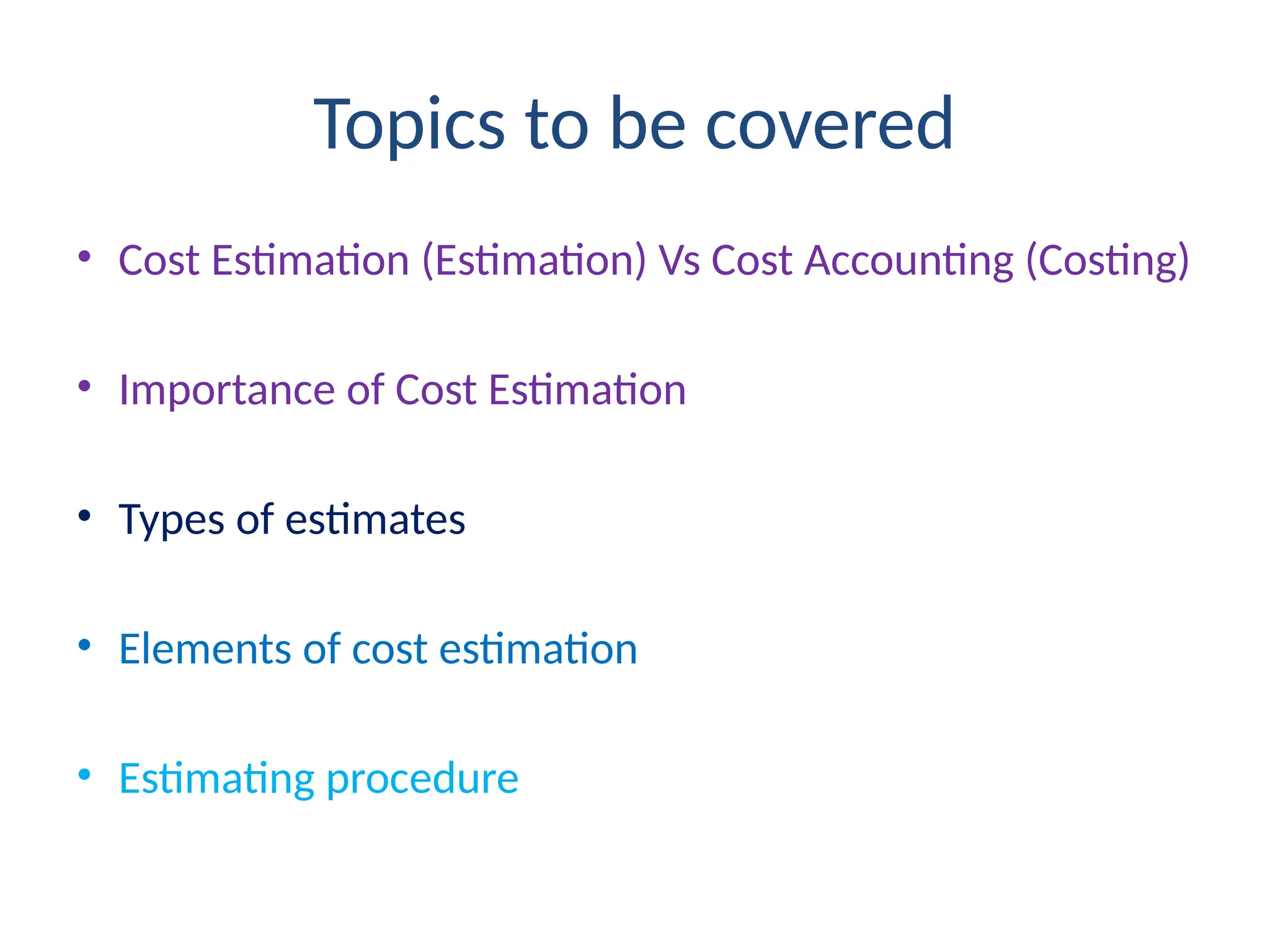 Topics to be covered

• Cost Estimation (Estimation) Vs Cost Accounting (Costing)

• Importance of Cost Estimation

• Types of estimates

• Elements of cost estimation

• Estimating procedure